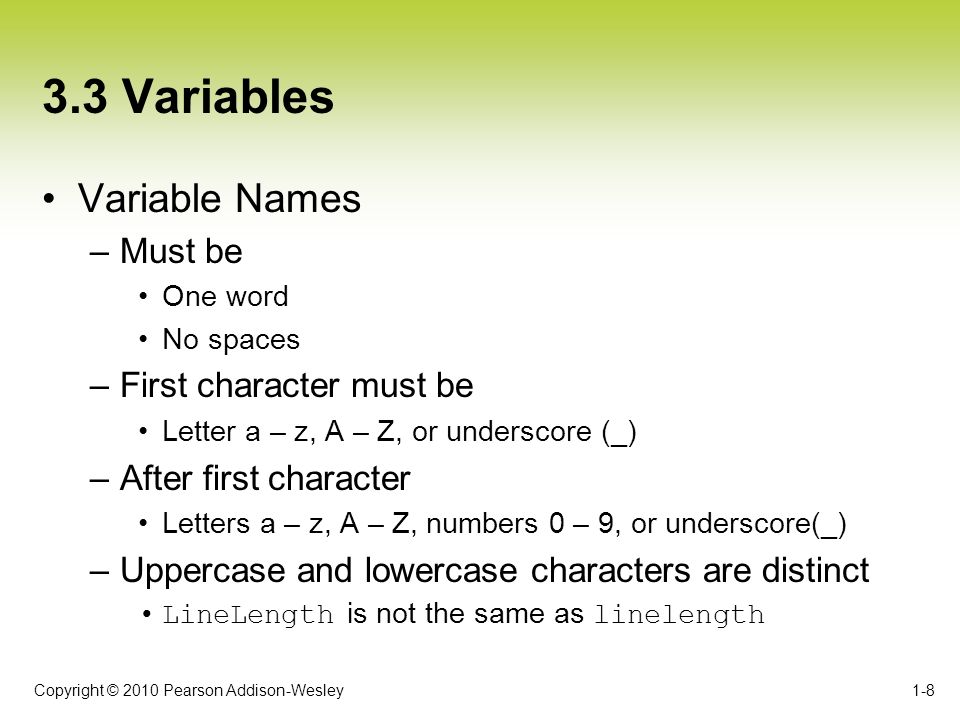 3.3 Variables

• Variable Names
– Must be
• One word
• No spaces
– First character must be
• Letter a – z, A – Z, or underscore (_)
– After first character
• Letters a – z, A – Z, numbers 0 – 9, or underscore(_)
– Uppercase and lowercase characters are distinct
• LineLength is not the same as linelength

Copyright © 2010 Pearson Addison-Wesley

1-8